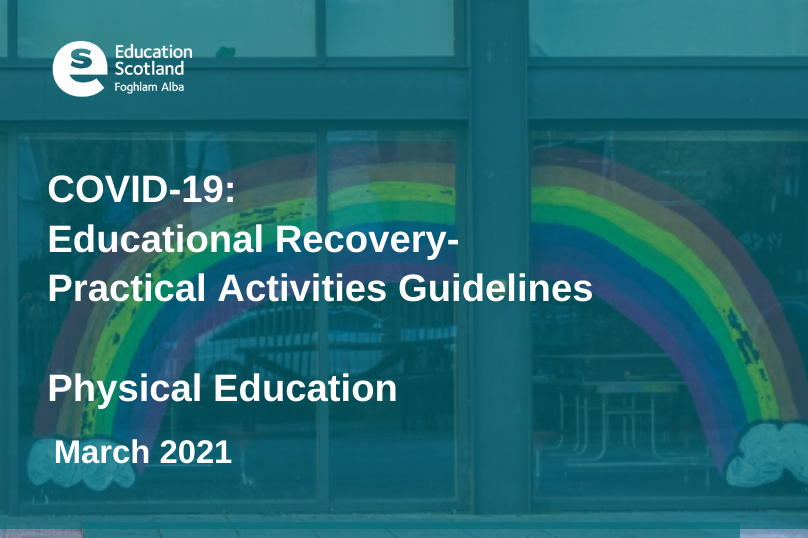 Education Scotland
Foghlam Alba

COVID-19:
Educational Recovery-
Practical Activities Guidelines

Physical Education

March 2021